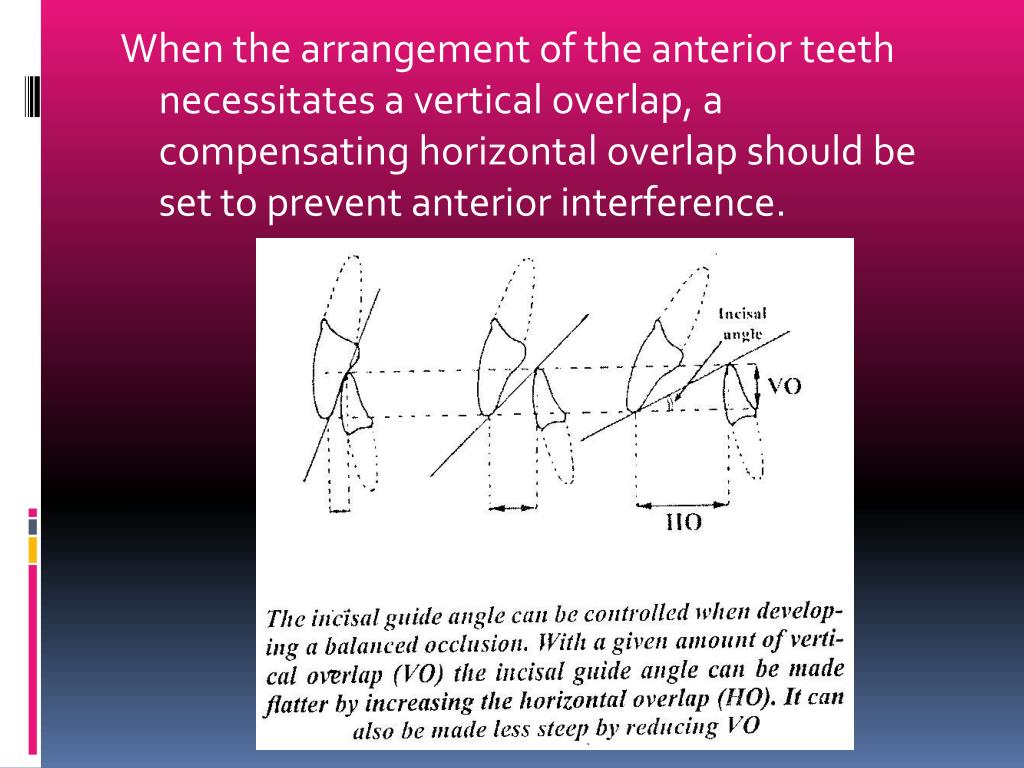 When the arrangement of the anterior teeth necessitates a vertical overlap, a compensating horizontal overlap should be set to prevent anterior interference.

Incisal angle

VO

HO

The incisal guide angle can be controlled when developing a balanced occlusion. With a given amount of vertical overlap (VO) the incisal guide angle can be made flatter by increasing the horizontal overlap (HO). It can also be made less steep by reducing VO